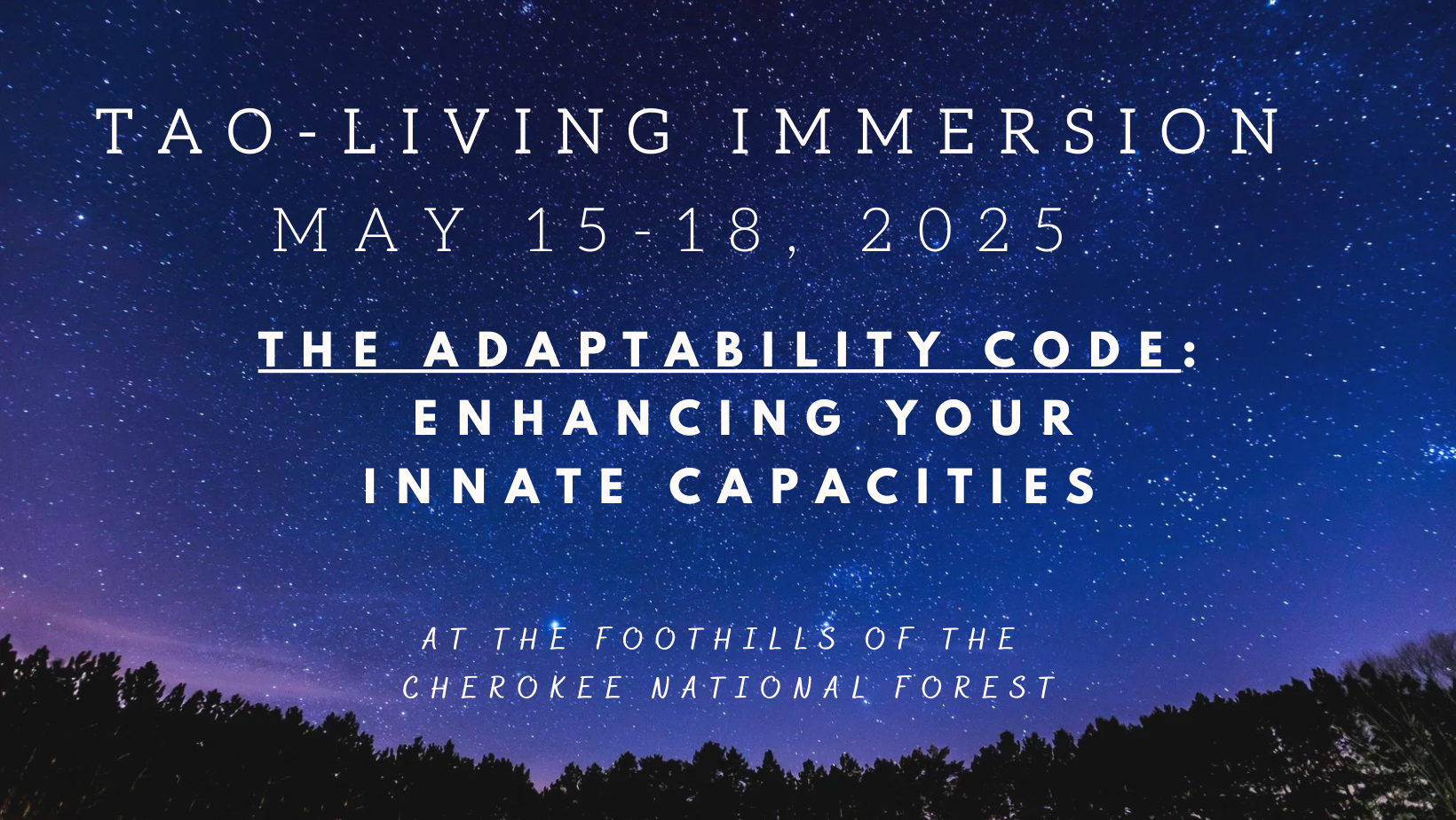 TAO-LIVING IMMERSION
MAY 15-18, 2025

THE ADAPTABILITY CODE:
ENHANCING YOUR
INNATE CAPACITIES

AT THE FOOTHILLS OF THE
CHEROKEE NATIONAL FOREST